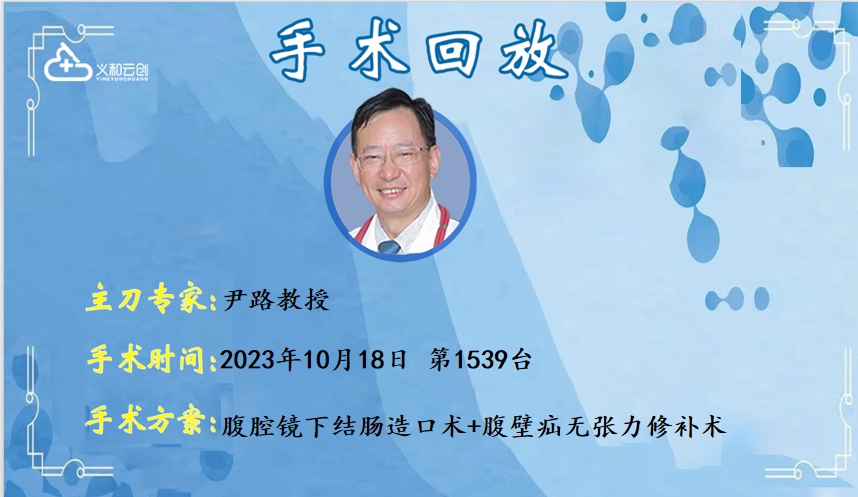 义和云创
YIHEYUNCHUANG

手术回放

主刀专家：尹路教授

手术时间：2023年10月18日 第1539台

手术方案：腹腔镜下结肠造口术+腹壁疝无张力修补术